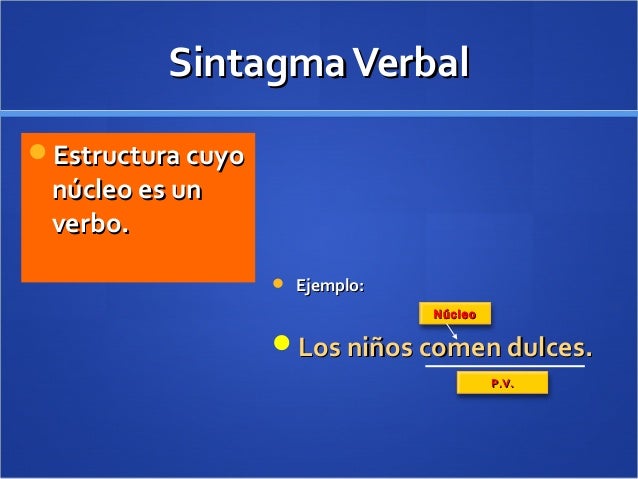 Sintagma Verbal

Estructura cuyo núcleo es un verbo.

Ejemplo:

Núcleo

Los niños comen dulces.

P.V.